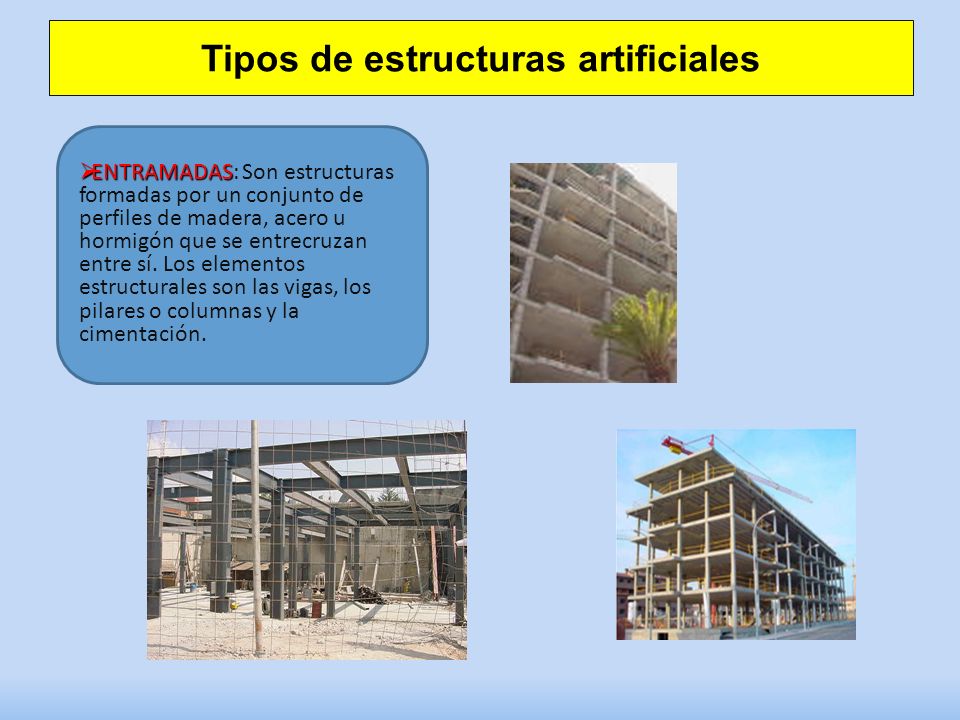 Tipos de estructuras artificiales

➢ENTRAMADAS: Son estructuras formadas por un conjunto de perfiles de madera, acero u hormigón que se entrecruzan entre sí. Los elementos estructurales son las vigas, los pilares o columnas y la cimentación.